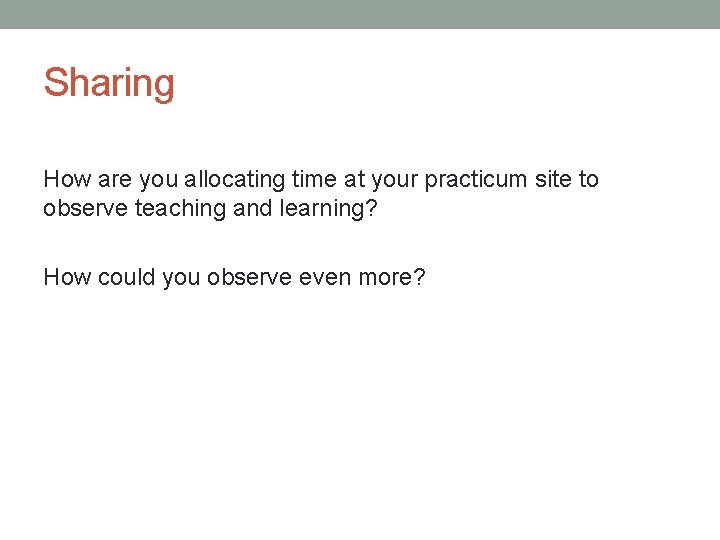 Sharing

How are you allocating time at your practicum site to observe teaching and learning?

How could you observe even more?